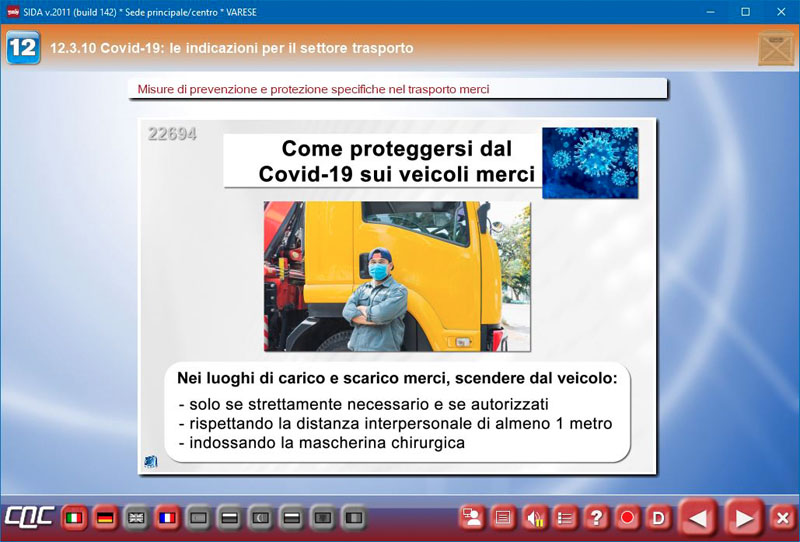 SIDA v.2011 (build 142) * Sede principale/centro * VARESE

12

12.3.10 Covid-19: le indicazioni per il settore trasporto

Misure di prevenzione e protezione specifiche nel trasporto merci

22694

Come proteggersi dal Covid-19 sui veicoli merci

Nei luoghi di carico e scarico merci, scendere dal veicolo:
- solo se strettamente necessario e se autorizzati
- rispettando la distanza interpersonale di almeno 1 metro
- indossando la mascherina chirurgica

CQC

?

D